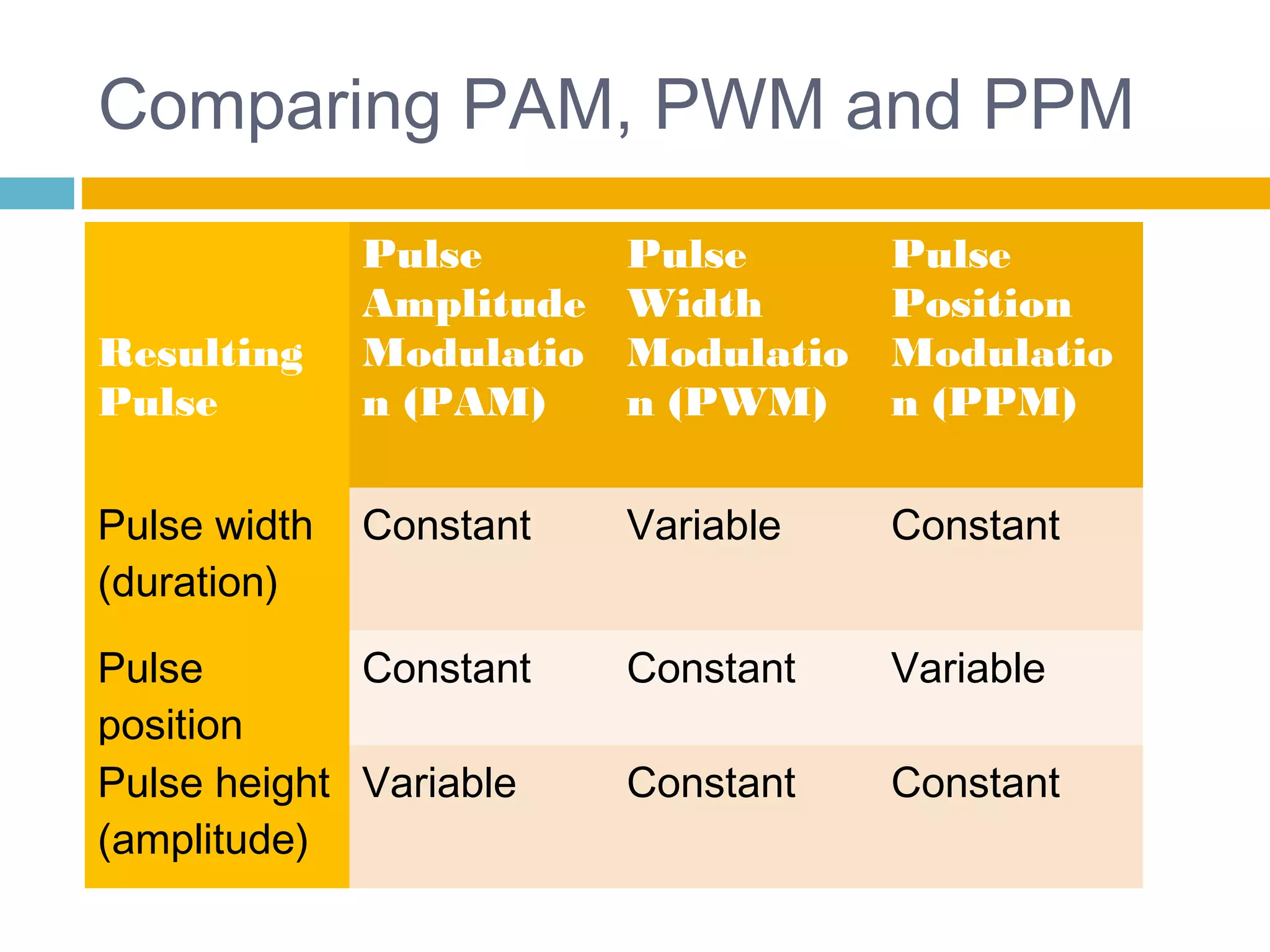 Comparing PAM, PWM and PPM

| Resulting Pulse | Pulse Amplitude Modulation (PAM) | Pulse Width Modulation (PWM) | Pulse Position Modulation (PPM) |
|---|---|---|---|
| Pulse width (duration) | Constant | Variable | Constant |
| Pulse position | Constant | Constant | Variable |
| Pulse height (amplitude) | Variable | Constant | Constant |